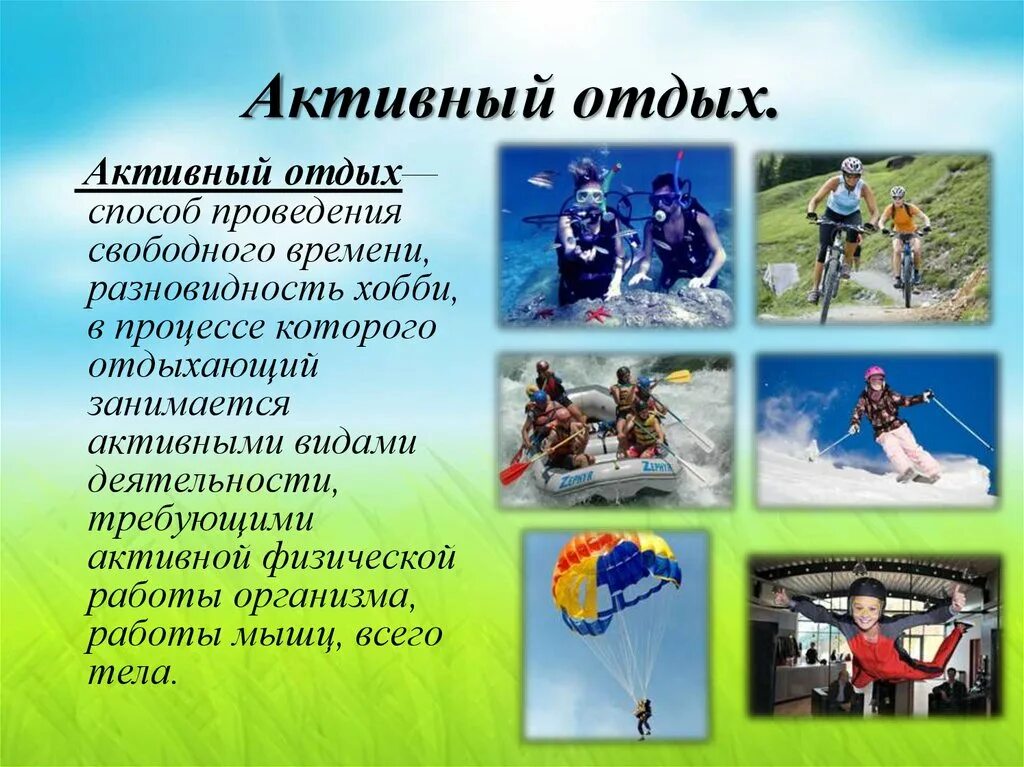 Активный отдых.

Активный отдых— способ проведения свободного времени, разновидность хобби, в процессе которого отдыхающий занимается активными видами деятельности, требующими активной физической работы организма, работы мышц, всего тела.

ZEPHYR

ZEPHYR